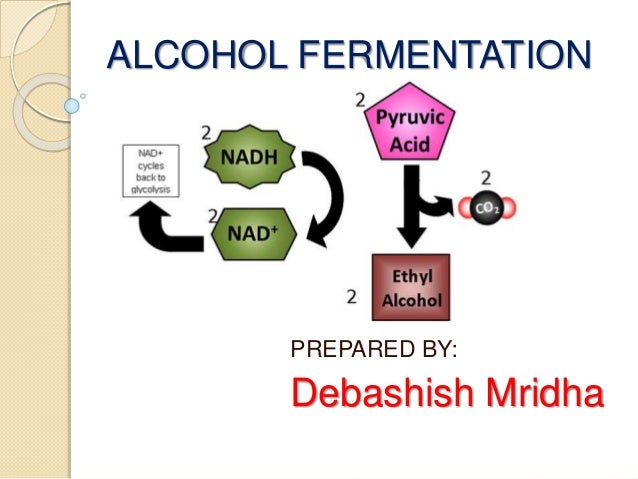 ALCOHOL FERMENTATION

NAD+ cycles back to glycolysis

2 NADH

2 $NAD^+$

2 Pyruvic Acid

2 $CO_2$

2 Ethyl Alcohol

PREPARED BY:

Debashish Mridha